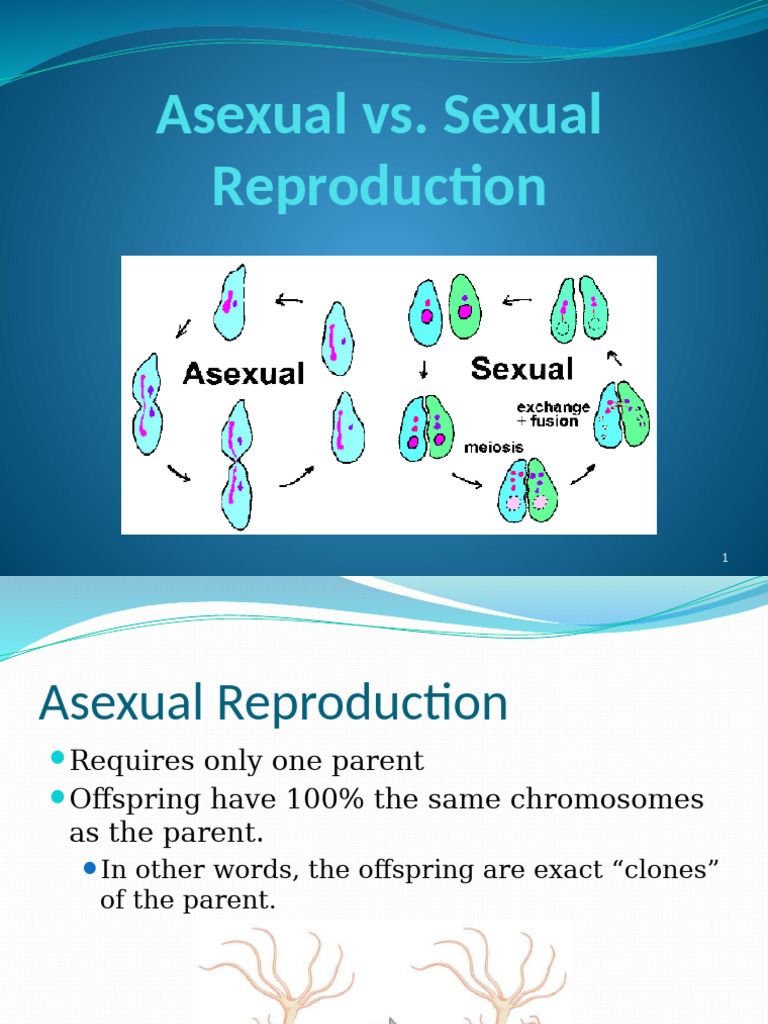 Asexual vs. Sexual Reproduction

Asexual

Sexual

exchange + fusion

meiosis

1

Asexual Reproduction

Requires only one parent

Offspring have 100% the same chromosomes as the parent.

In other words, the offspring are exact “clones” of the parent.